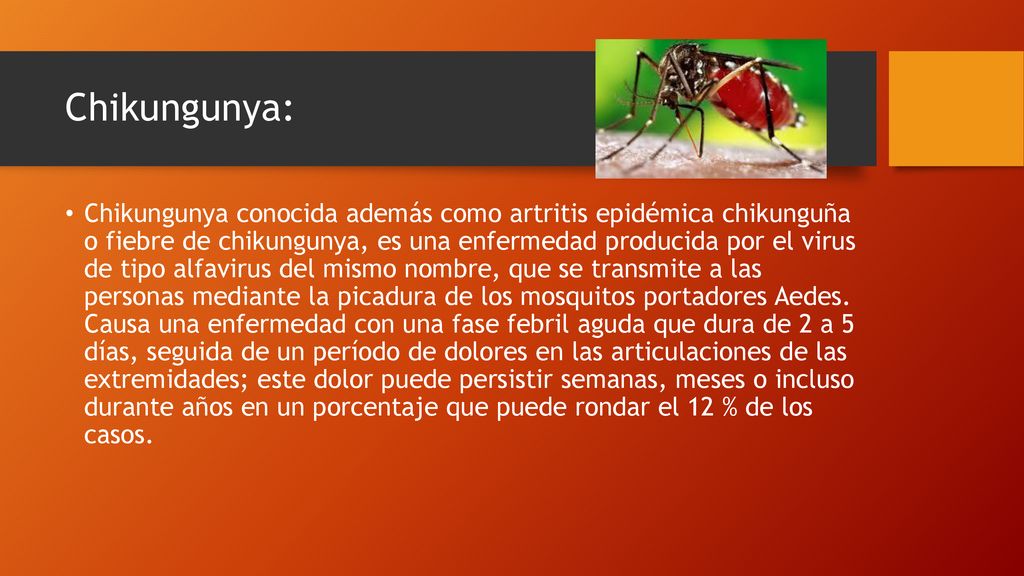 Chikungunya:

• Chikungunya conocida además como artritis epidémica chikunguña o fiebre de chikungunya, es una enfermedad producida por el virus de tipo alfavirus del mismo nombre, que se transmite a las personas mediante la picadura de los mosquitos portadores Aedes. Causa una enfermedad con una fase febril aguda que dura de 2 a 5 días, seguida de un período de dolores en las articulaciones de las extremidades; este dolor puede persistir semanas, meses o incluso durante años en un porcentaje que puede rondar el 12 % de los casos.